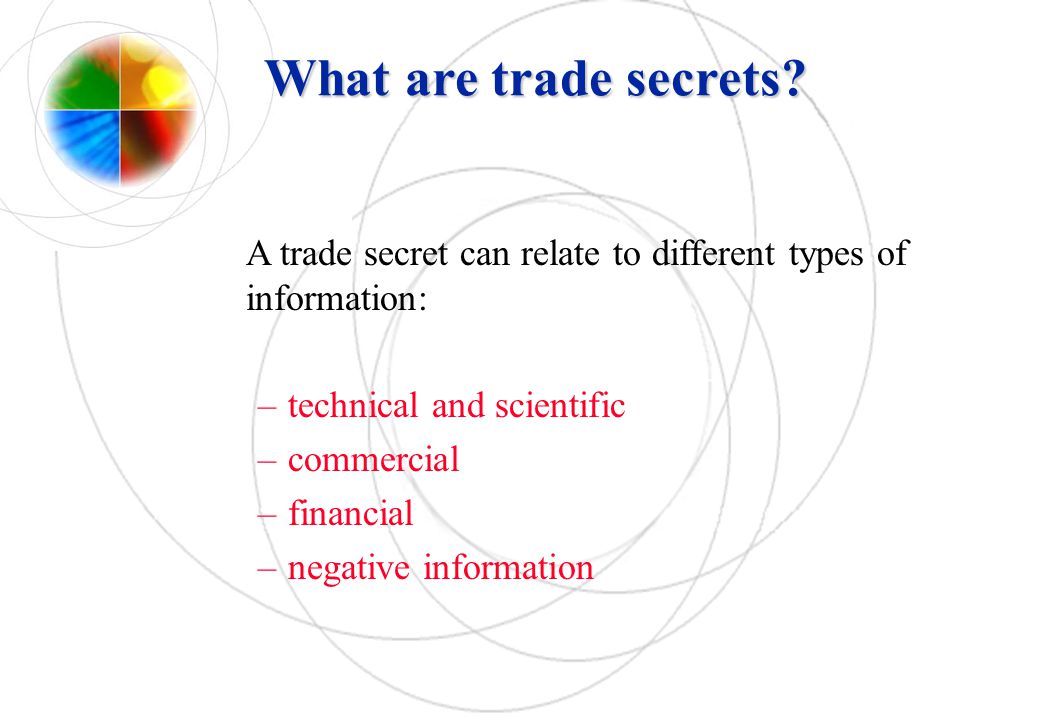 What are trade secrets?

A trade secret can relate to different types of information:

– technical and scientific
– commercial
– financial
– negative information